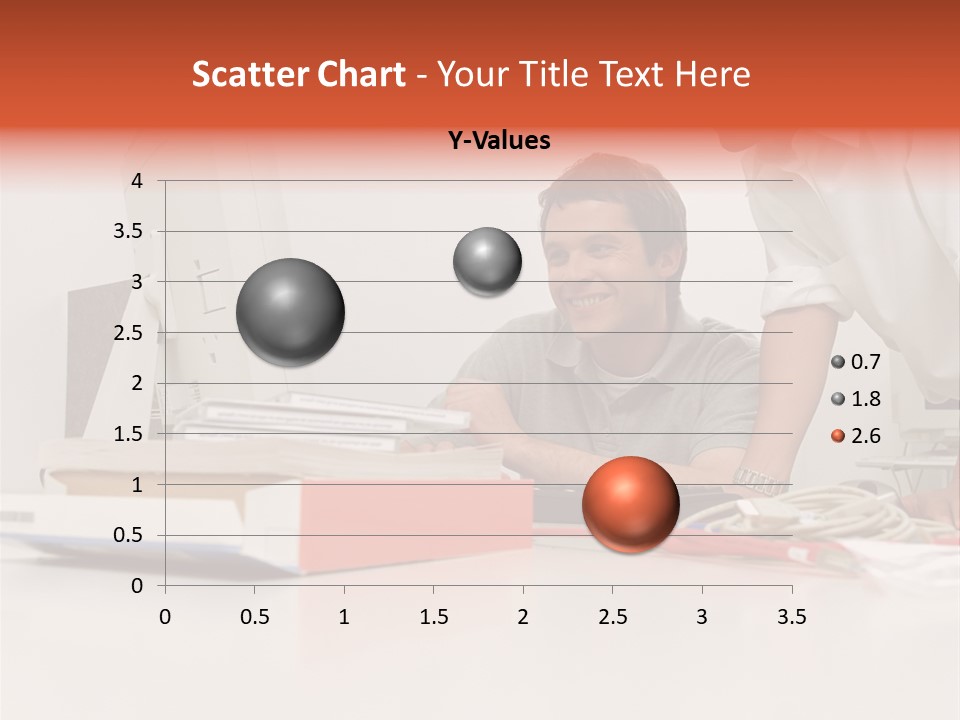 Scatter Chart - Your Title Text Here

Y-Values

4
3.5
3
2.5
2
1.5
1
0.5
0

0 0.5 1 1.5 2 2.5 3 3.5

0.7
1.8
2.6